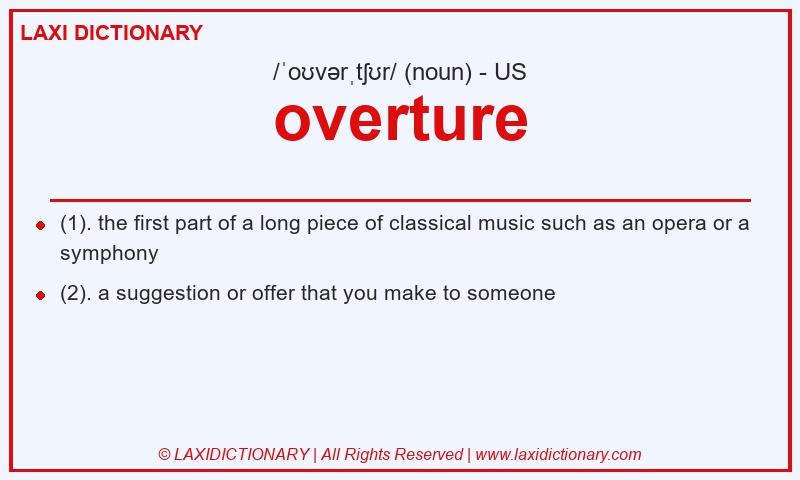 LAXI DICTIONARY

/ˈoʊvərˌtʃʊr/ (noun) - US

overture

(1). the first part of a long piece of classical music such as an opera or a symphony

(2). a suggestion or offer that you make to someone

© LAXIDICTIONARY | All Rights Reserved | www.laxidictionary.com